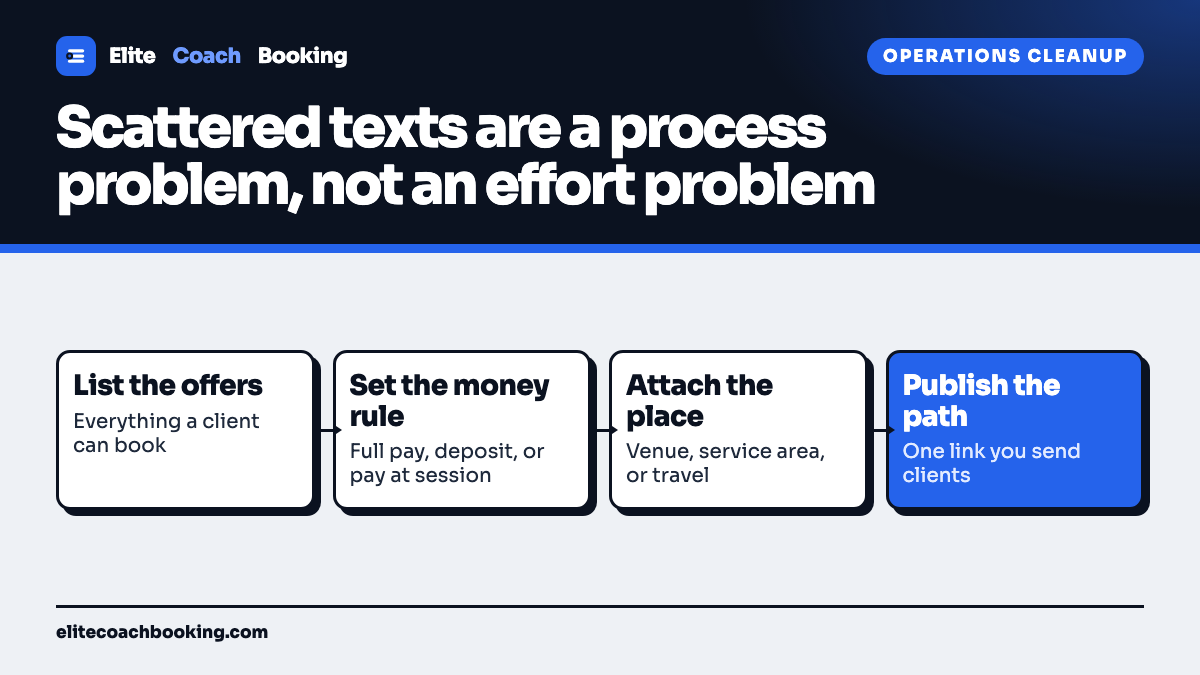 Elite Coach Booking

OPERATIONS CLEANUP

Scattered texts are a process problem, not an effort problem

List the offers
Everything a client can book

Set the money rule
Full pay, deposit, or pay at session

Attach the place
Venue, service area, or travel

Publish the path
One link you send clients

elitecoachbooking.com